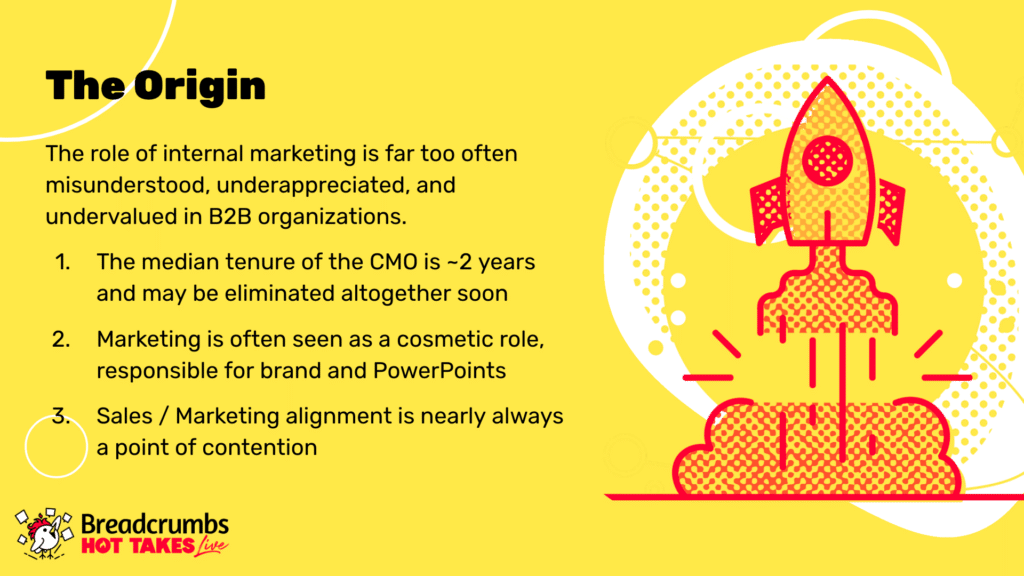 The Origin

The role of internal marketing is far too often misunderstood, underappreciated, and undervalued in B2B organizations.

1. The median tenure of the CMO is ~2 years and may be eliminated altogether soon

2. Marketing is often seen as a cosmetic role, responsible for brand and PowerPoints

3. Sales / Marketing alignment is nearly always a point of contention

Breadcrumbs
HOT TAKES Live